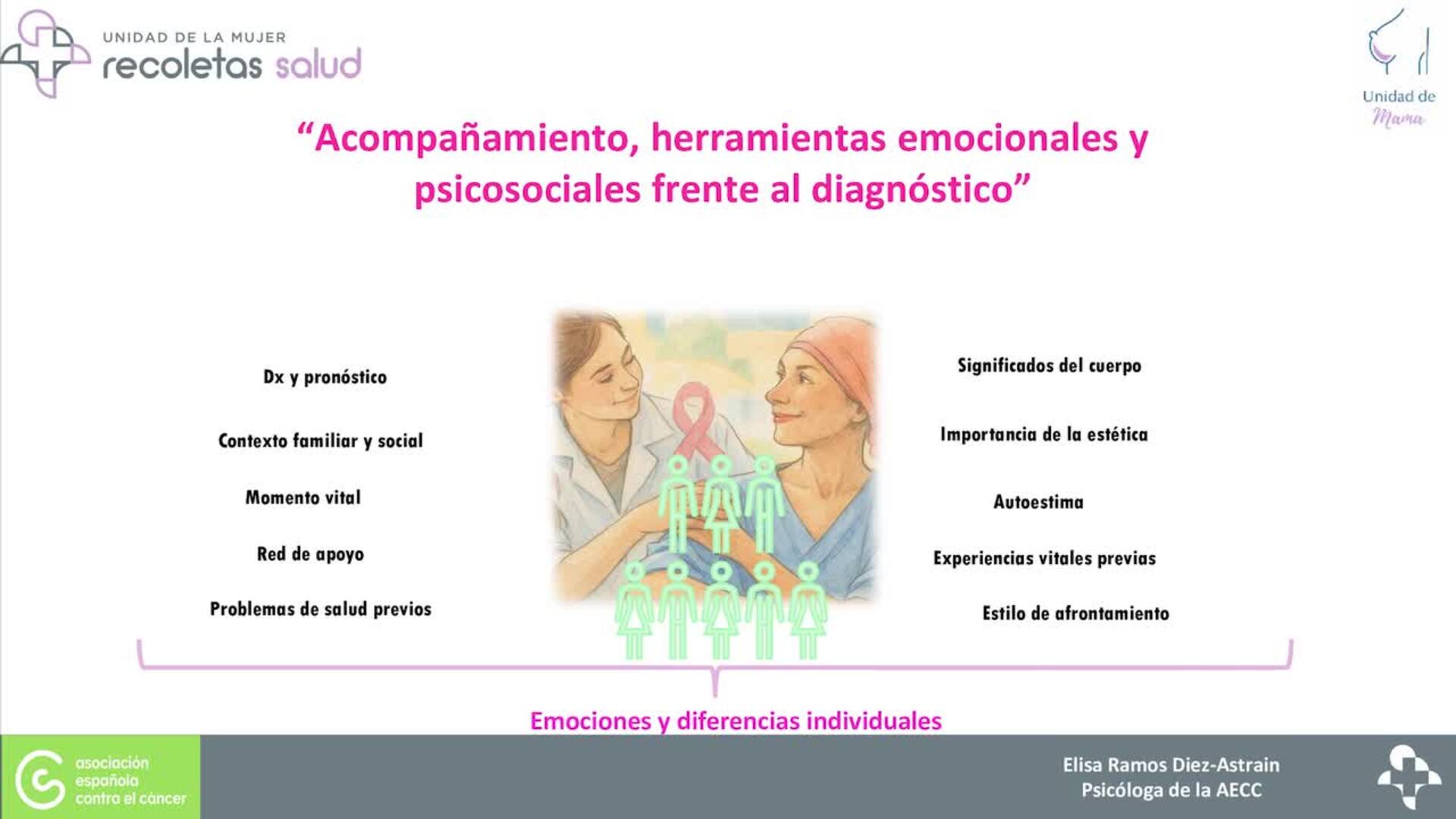 UNIDAD DE LA MUJER
recoletas salud

Unidad de Mama

"Acompañamiento, herramientas emocionales y psicosociales frente al diagnóstico"

Dx y pronóstico

Contexto familiar y social

Momento vital

Red de apoyo

Problemas de salud previos

Significados del cuerpo

Importancia de la estética

Autoestima

Experiencias vitales previas

Estilo de afrontamiento

Emociones y diferencias individuales

asociación española contra el cáncer

Elisa Ramos Diez-Astrain
Psicóloga de la AECC